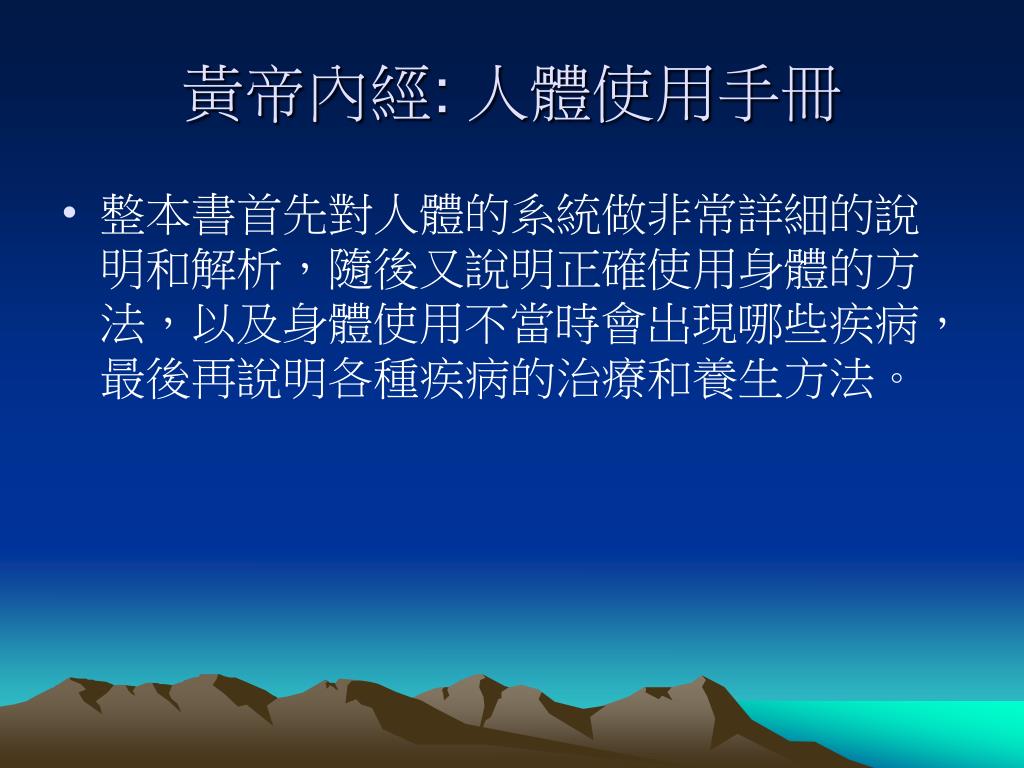 黃帝內經: 人體使用手冊

• 整本書首先對人體的系統做非常詳細的說明和解析，隨後又說明正確使用身體的方法，以及身體使用不當時會出現哪些疾病，最後再說明各種疾病的治療和養生方法。